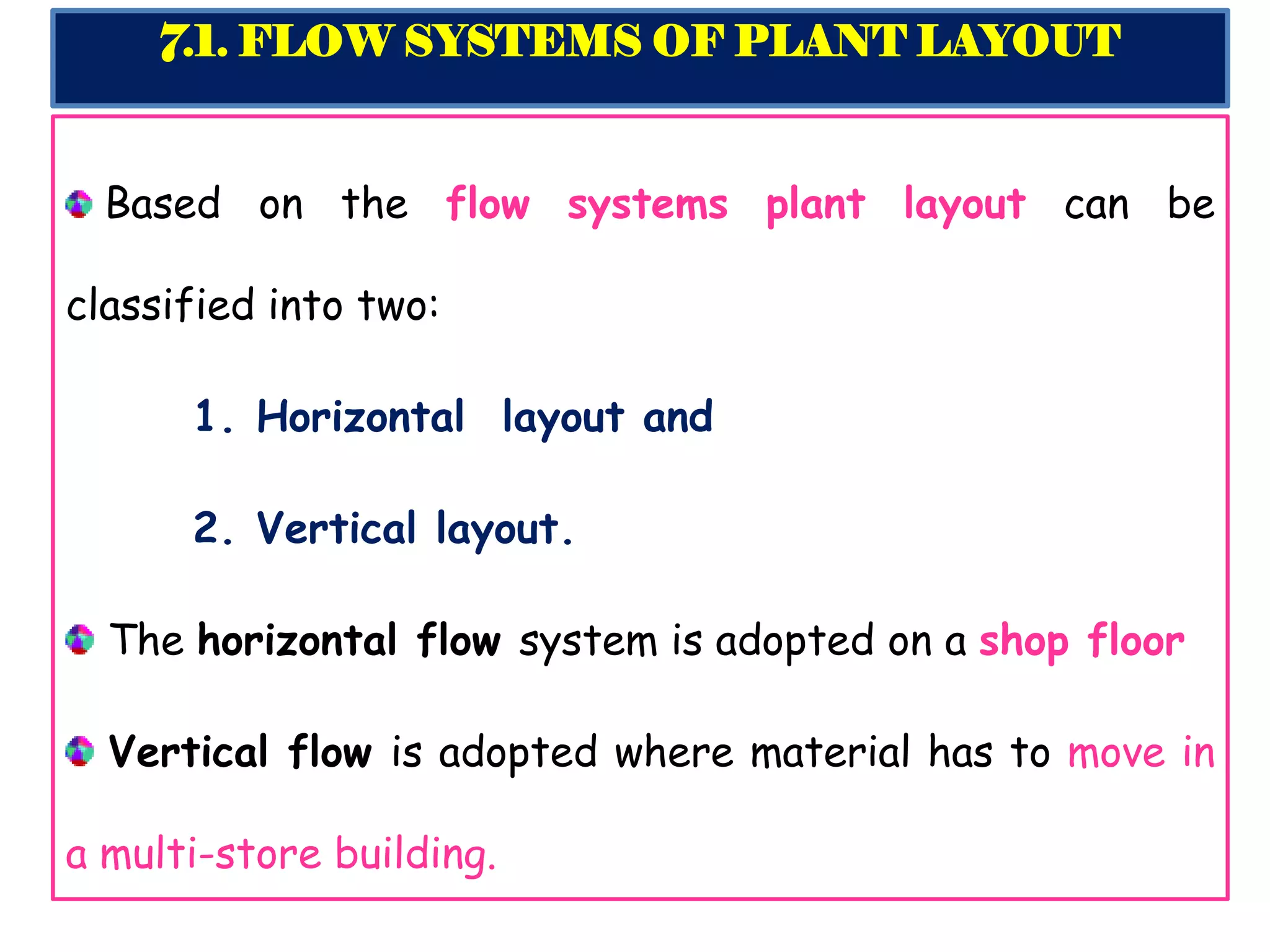 7.1. FLOW SYSTEMS OF PLANT LAYOUT

Based on the flow systems plant layout can be classified into two:

1. Horizontal layout and

2. Vertical layout.

The horizontal flow system is adopted on a shop floor

Vertical flow is adopted where material has to move in a multi-store building.